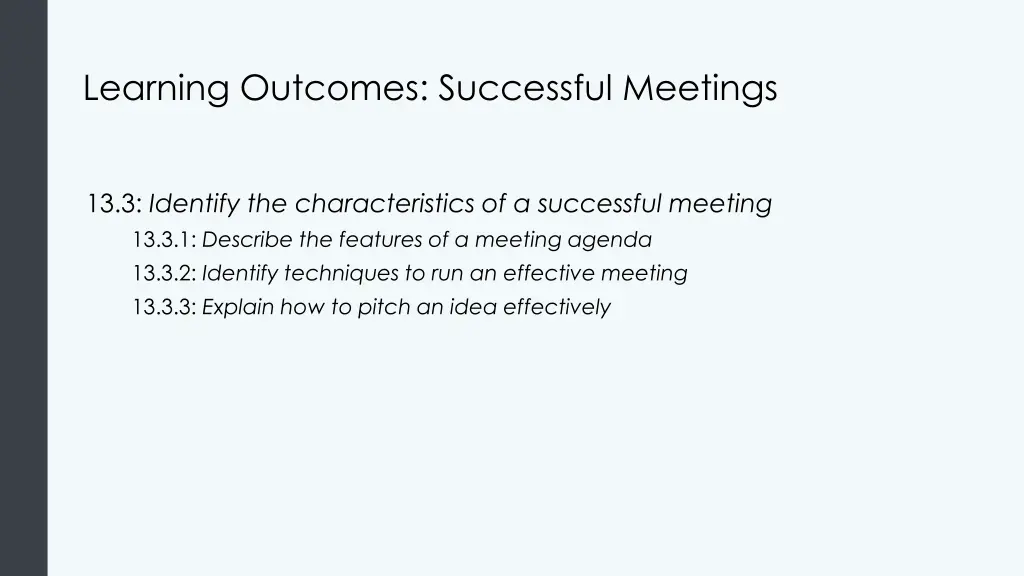 Learning Outcomes: Successful Meetings

13.3: Identify the characteristics of a successful meeting

13.3.1: Describe the features of a meeting agenda

13.3.2: Identify techniques to run an effective meeting

13.3.3: Explain how to pitch an idea effectively